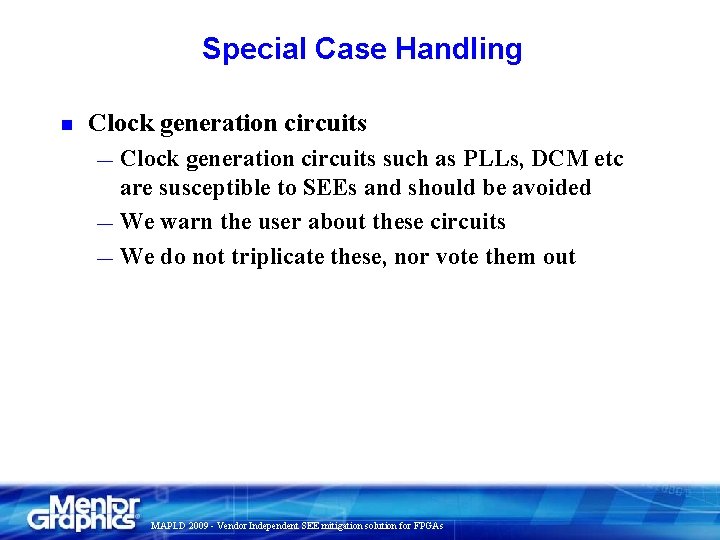 Special Case Handling

■ Clock generation circuits

— Clock generation circuits such as PLLs, DCM etc are susceptible to SEEs and should be avoided

— We warn the user about these circuits

— We do not triplicate these, nor vote them out

Mentor Graphics

MAPLD 2009 - Vendor Independent SEE mitigation solution for FPGAs